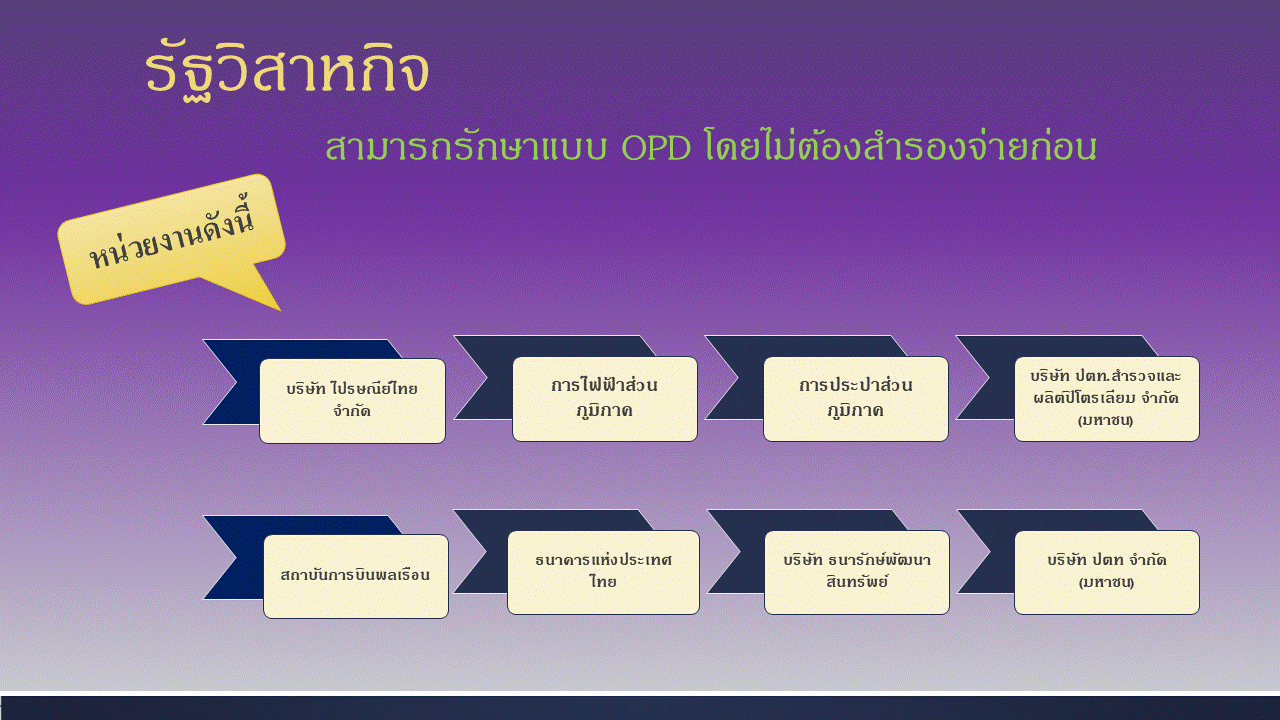 รัฐวิสาหกิจ

สามารถรักษาแบบ OPD โดยไม่ต้องสำรองจ่ายก่อน

หน่วยงานดังนี้

บริษัท ไปรษณีย์ไทย จำกัด

การไฟฟ้าส่วนภูมิภาค

การประปาส่วนภูมิภาค

บริษัท ปตท.สำรวจและผลิตปิโตรเลียม จำกัด (มหาชน)

สถาบันการบินพลเรือน

ธนาคารแห่งประเทศไทย

บริษัท ธนารักษ์พัฒนาสินทรัพย์

บริษัท ปตท จำกัด (มหาชน)